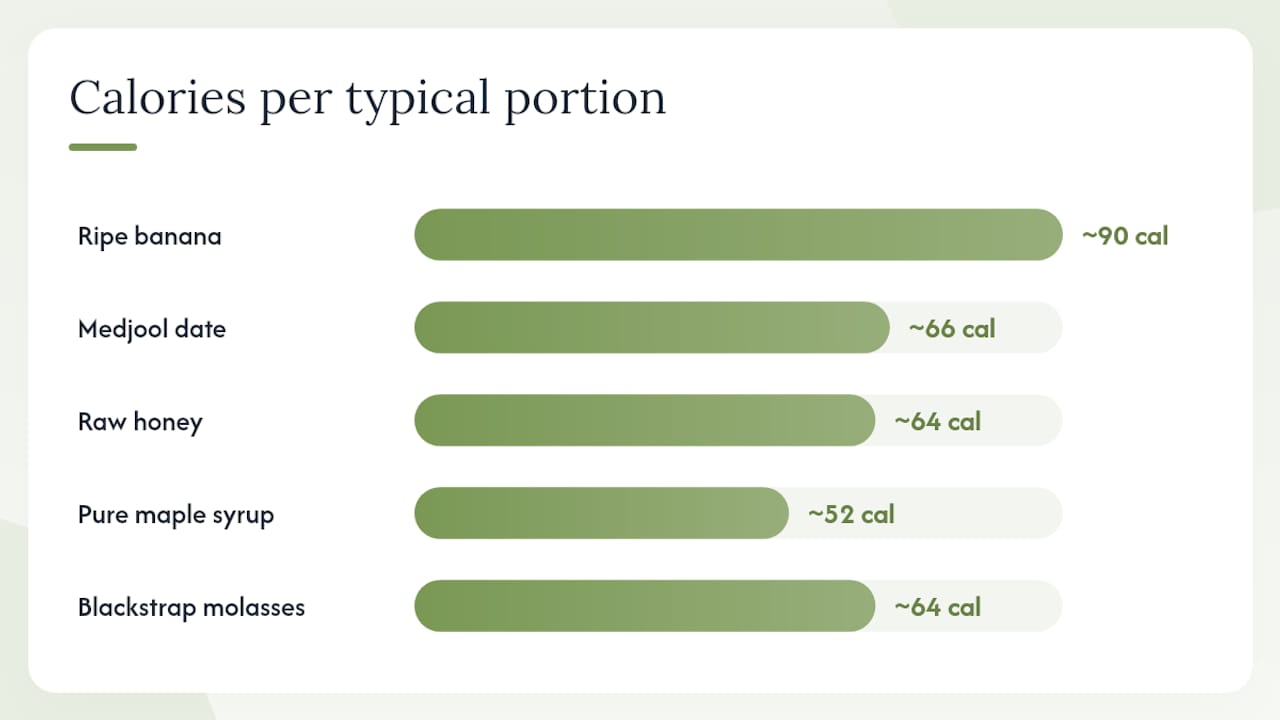 Calories per typical portion

Ripe banana ~90 cal

Medjool date ~66 cal

Raw honey ~64 cal

Pure maple syrup ~52 cal

Blackstrap molasses ~64 cal